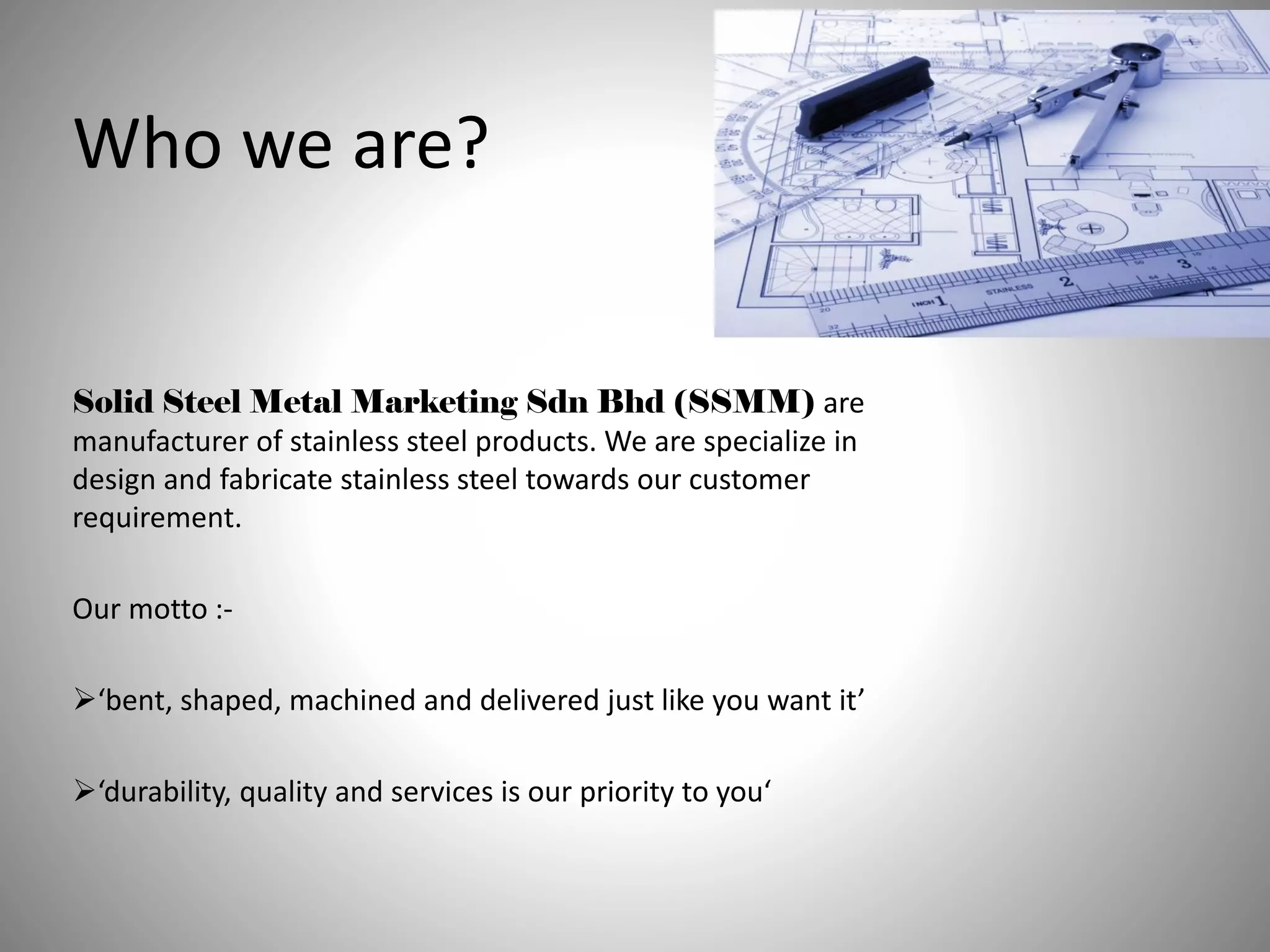 Who we are?

Solid Steel Metal Marketing Sdn Bhd (SSMM) are manufacturer of stainless steel products. We are specialize in design and fabricate stainless steel towards our customer requirement.

Our motto :-

➢‘bent, shaped, machined and delivered just like you want it’

➢‘durability, quality and services is our priority to you‘